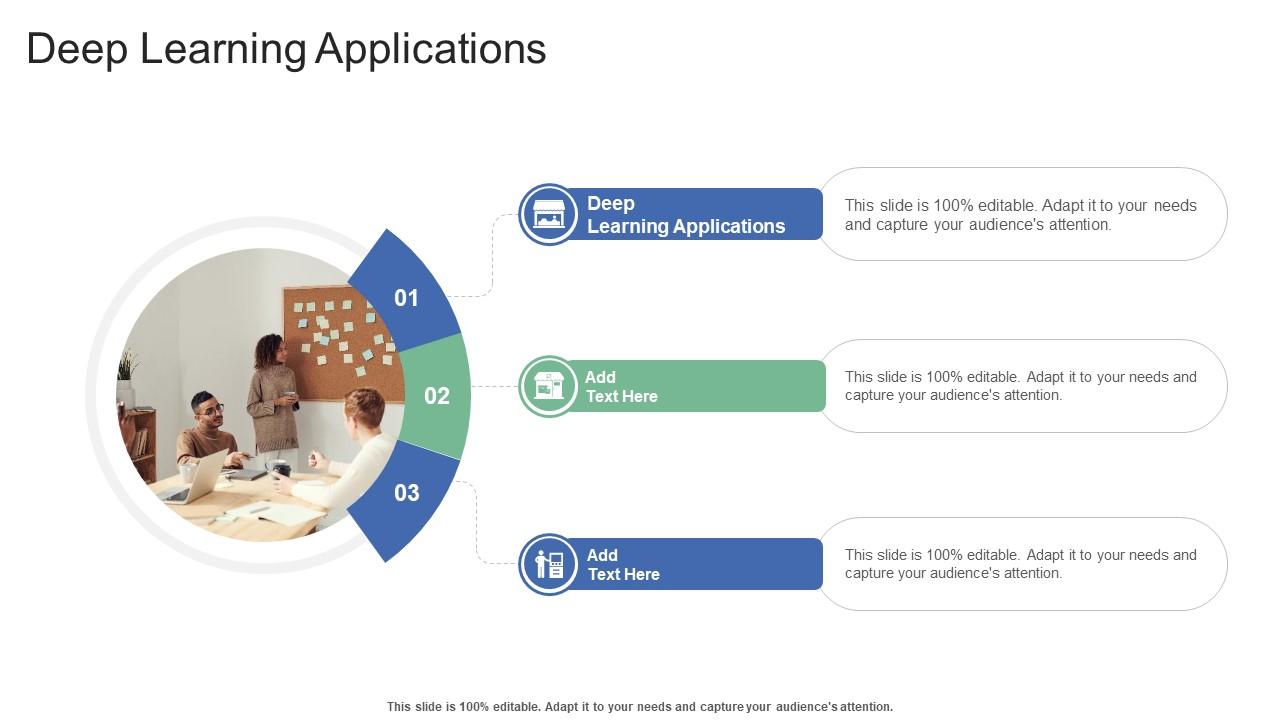 Deep Learning Applications

01

02

03

Deep Learning Applications

This slide is 100% editable. Adapt it to your needs and capture your audience's attention.

Add Text Here

This slide is 100% editable. Adapt it to your needs and capture your audience's attention.

Add Text Here

This slide is 100% editable. Adapt it to your needs and capture your audience's attention.

This slide is 100% editable. Adapt it to your needs and capture your audience's attention.